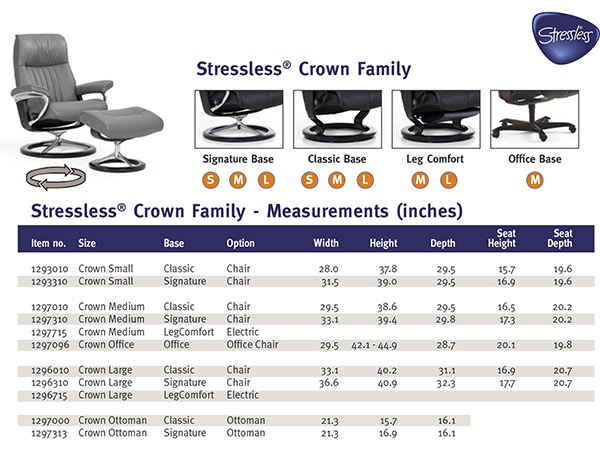 Stressless

Stressless® Crown Family

Signature Base
S M L

Classic Base
S M L

Leg Comfort
M L

Office Base
M

Stressless® Crown Family - Measurements (inches)

| Item no. | Size | Base | Option | Width | Height | Depth | Seat Height | Seat Depth |
|---|---|---|---|---|---|---|---|---|
| 1293010 | Crown Small | Classic | Chair | 28.0 | 37.8 | 29.5 | 15.7 | 19.6 |
| 1293310 | Crown Small | Signature | Chair | 31.5 | 39.0 | 29.5 | 16.9 | 19.6 |
| 1297010 | Crown Medium | Classic | Chair | 29.5 | 38.6 | 29.5 | 16.5 | 20.2 |
| 1297310 | Crown Medium | Signature | Chair | 33.1 | 39.4 | 29.8 | 17.3 | 20.2 |
| 1297715 | Crown Medium | LegComfort | Electric | | | | | |
| 1297096 | Crown Office | Office | Office Chair | 29.5 | 42.1 - 44.9 | 28.7 | 20.1 | 19.8 |
| 1296010 | Crown Large | Classic | Chair | 33.1 | 40.2 | 31.1 | 16.9 | 20.7 |
| 1296310 | Crown Large | Signature | Chair | 36.6 | 40.9 | 32.3 | 17.7 | 20.7 |
| 1296715 | Crown Large | LegComfort | Electric | | | | | |
| 1297000 | Crown Ottoman | Classic | Ottoman | 21.3 | 15.7 | 16.1 | | |
| 1297313 | Crown Ottoman | Signature | Ottoman | 21.3 | 16.9 | 16.1 | | |